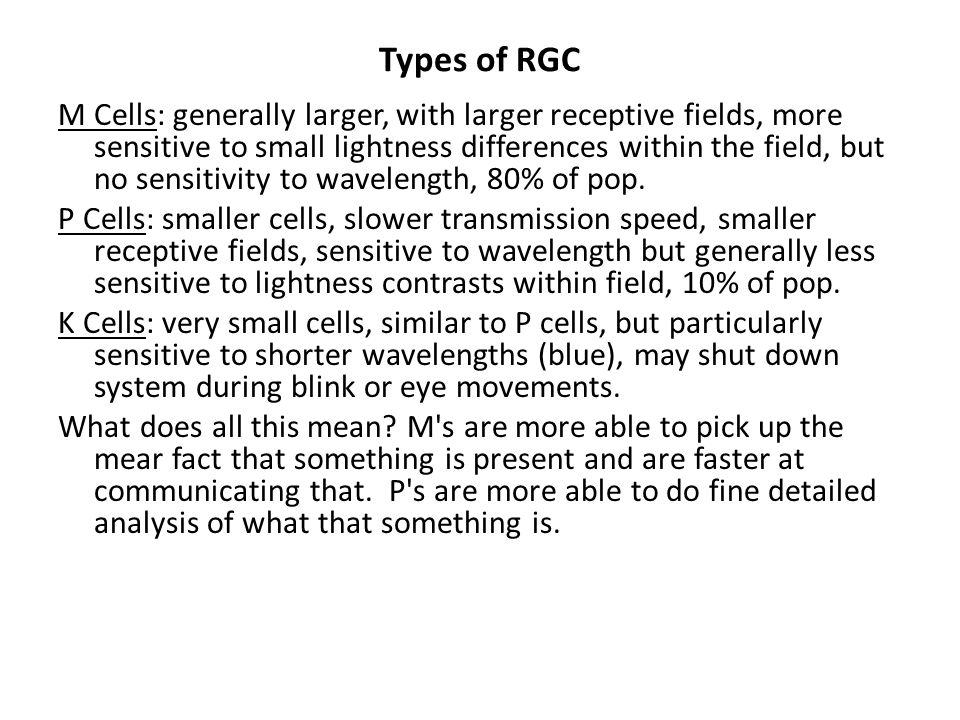 Types of RGC

M Cells: generally larger, with larger receptive fields, more sensitive to small lightness differences within the field, but no sensitivity to wavelength, 80% of pop.

P Cells: smaller cells, slower transmission speed, smaller receptive fields, sensitive to wavelength but generally less sensitive to lightness contrasts within field, 10% of pop.

K Cells: very small cells, similar to P cells, but particularly sensitive to shorter wavelengths (blue), may shut down system during blink or eye movements.

What does all this mean? M's are more able to pick up the mear fact that something is present and are faster at communicating that. P's are more able to do fine detailed analysis of what that something is.